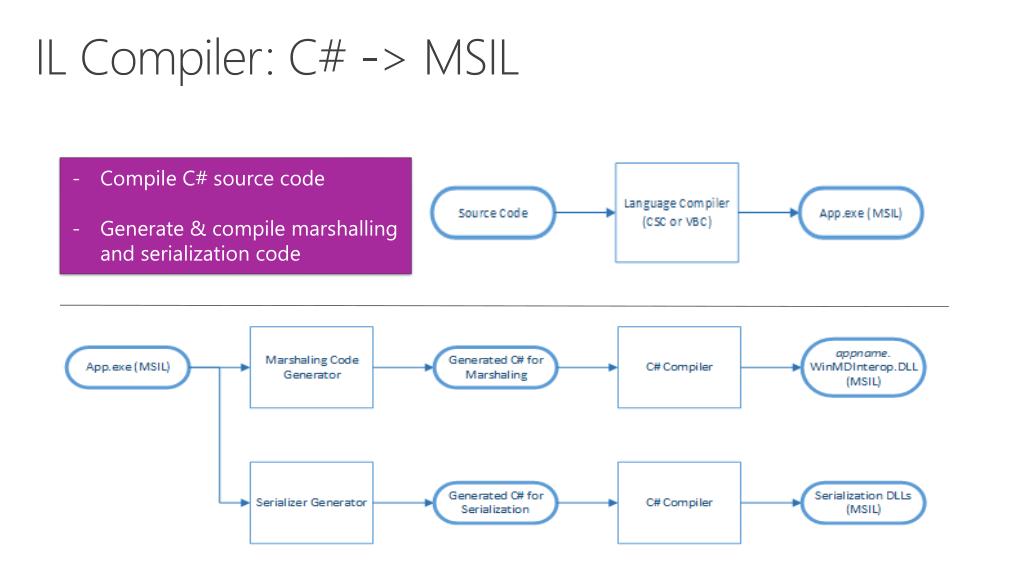 IL Compiler: C# -> MSIL

- Compile C# source code

- Generate & compile marshalling and serialization code

Source Code

Language Compiler (CSC or VBC)

App.exe (MSIL)

App.exe (MSIL)

Marshaling Code Generator

Generated C# for Marshaling

C# Compiler

appname. WinMDInterop.DLL (MSIL)

Serializer Generator

Generated C# for Serialization

C# Compiler

Serialization DLLs (MSIL)